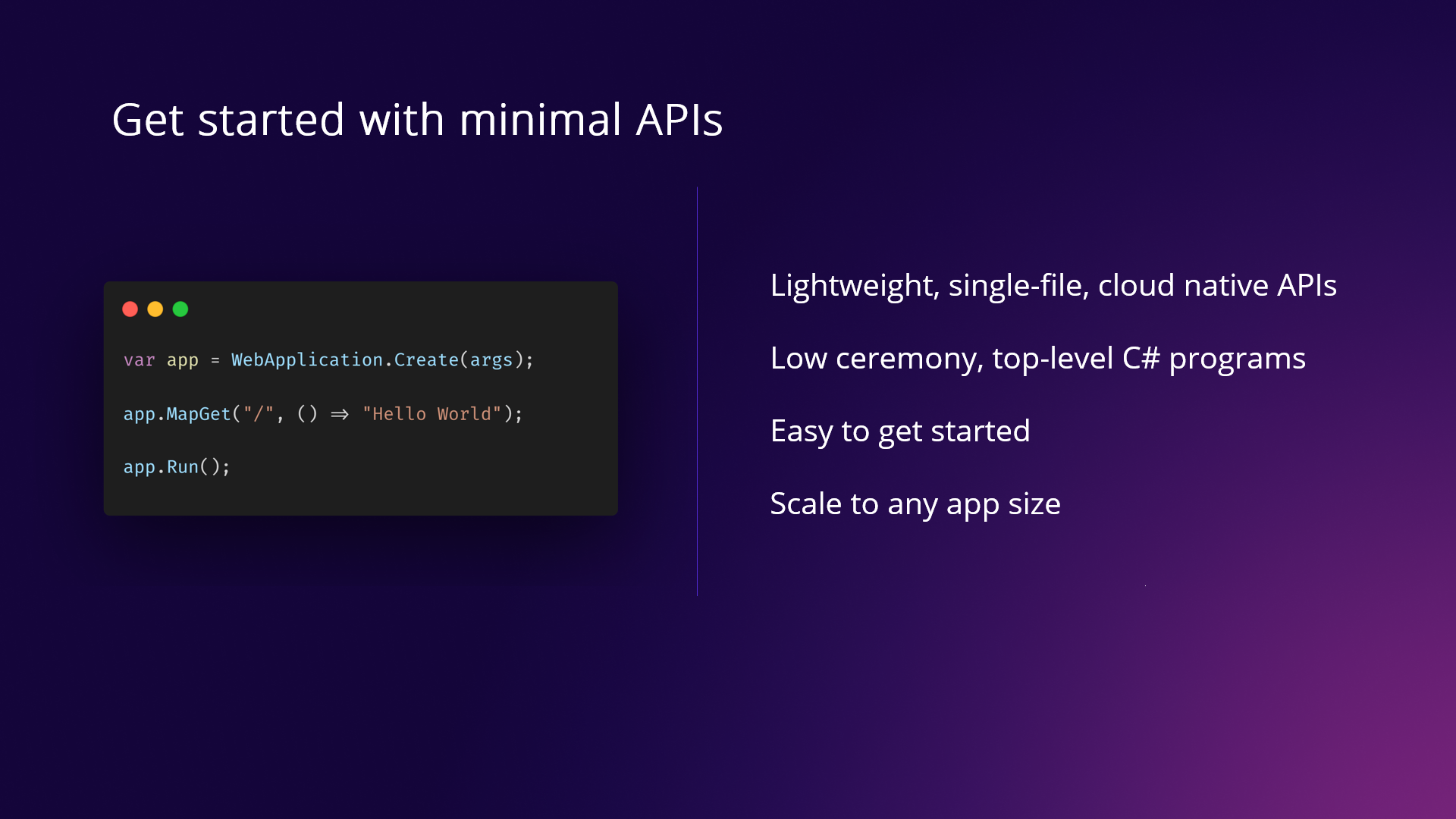 Get started with minimal APIs

var app = WebApplication.Create(args);

app.MapGet("/", () ⇒ "Hello World");

app.Run();

Lightweight, single-file, cloud native APIs

Low ceremony, top-level C# programs

Easy to get started

Scale to any app size